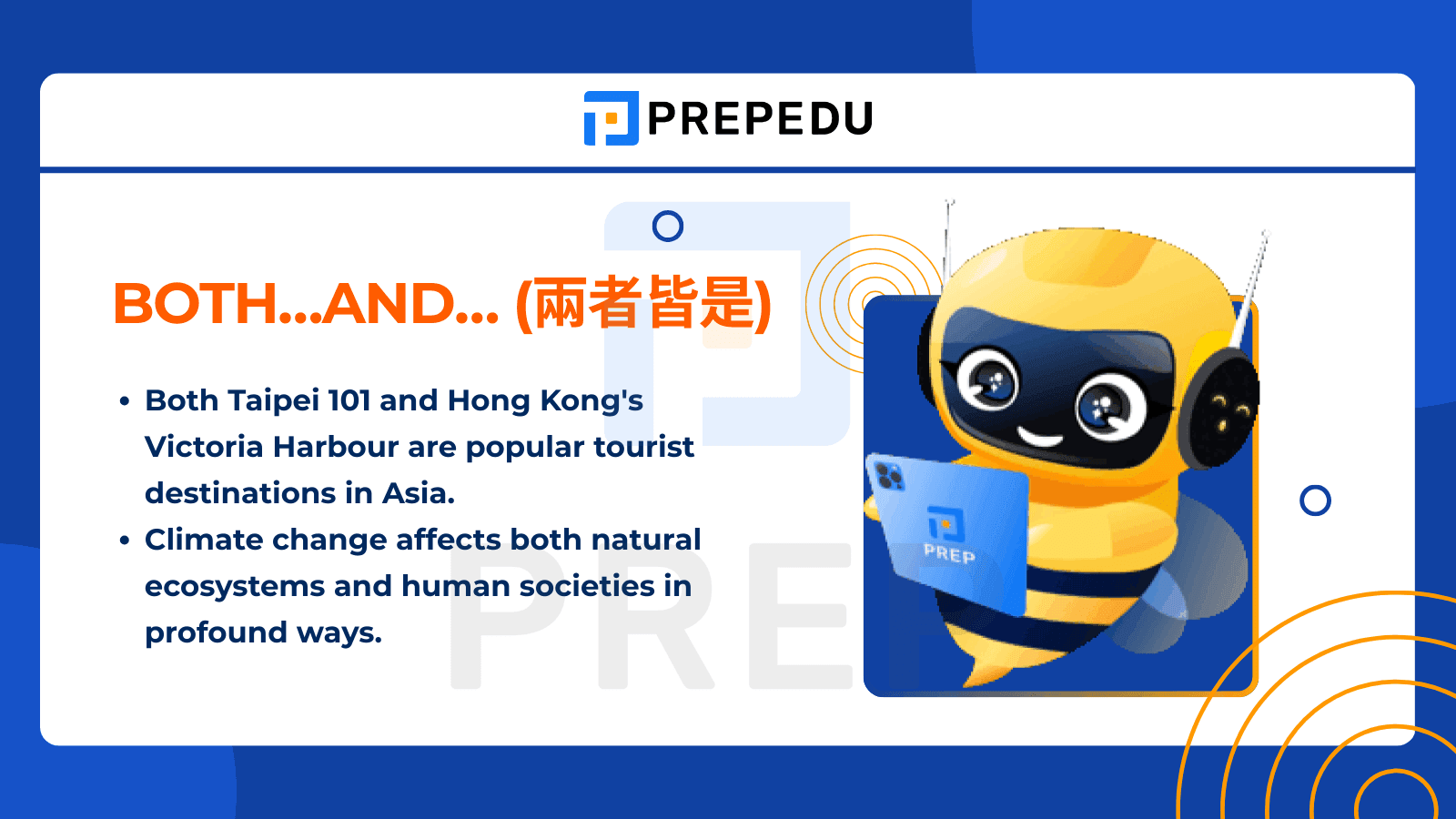 PREPEDU

BOTH...AND... (兩者皆是)

• Both Taipei 101 and Hong Kong's Victoria Harbour are popular tourist destinations in Asia.
• Climate change affects both natural ecosystems and human societies in profound ways.

PREP

PREP